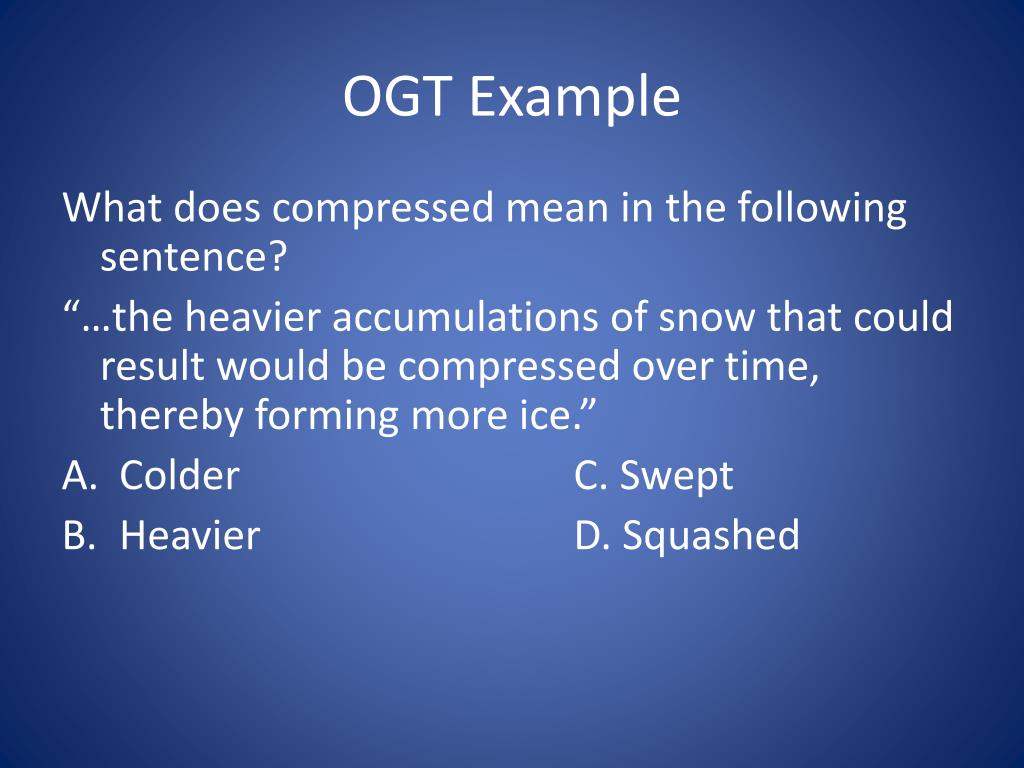 OGT Example

What does compressed mean in the following sentence?

“…the heavier accumulations of snow that could result would be compressed over time, thereby forming more ice.”

A. Colder

B. Heavier

C. Swept

D. Squashed